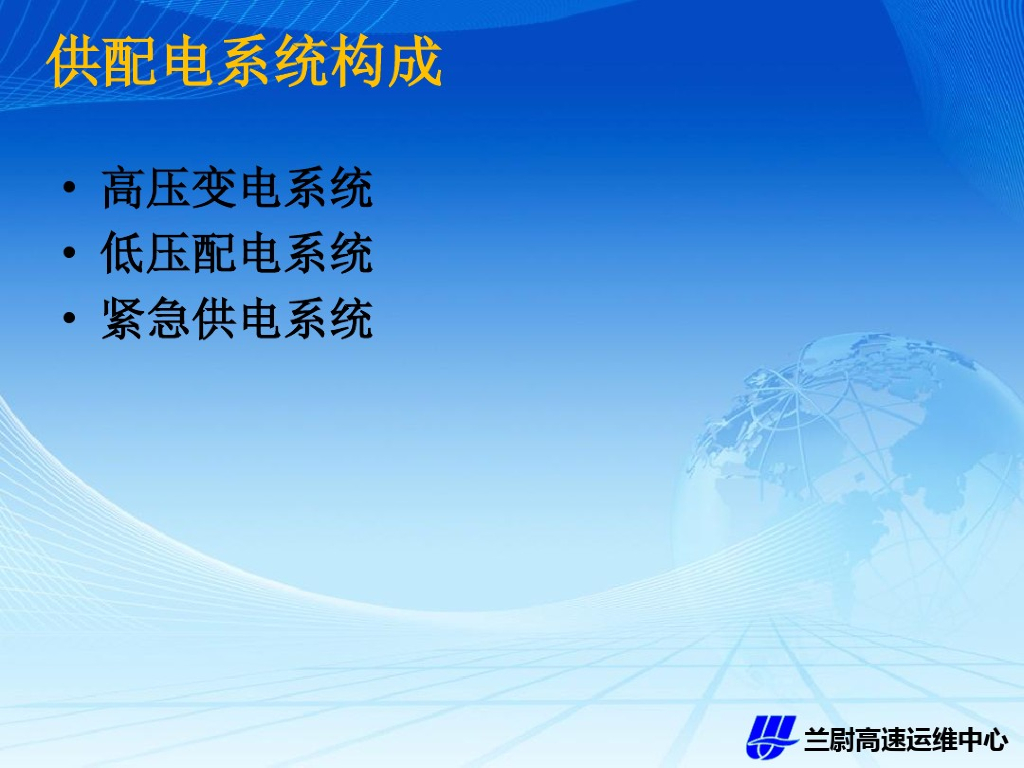 供配电系统构成

• 高压变电系统
• 低压配电系统
• 紧急供电系统

兰尉高速运维中心